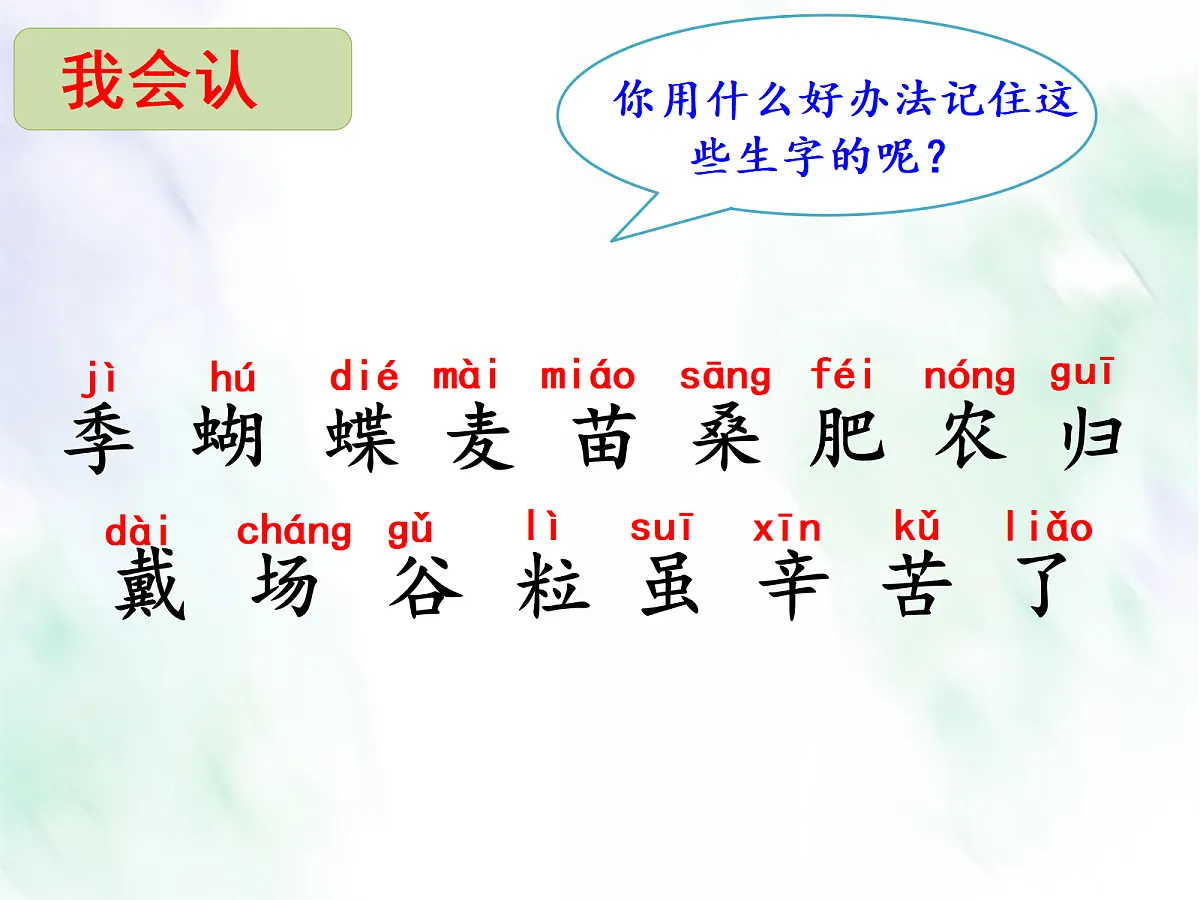 我会认

你用什么好办法记住这些生字的呢？

jì hú dié mài miáo sāng féi nóng guī
季 蝴 蝶 麦 苗 桑 肥 农 归

dài cháng gǔ lì suī xīn kǔ liǎo
戴 场 谷 粒 虽 辛 苦 了